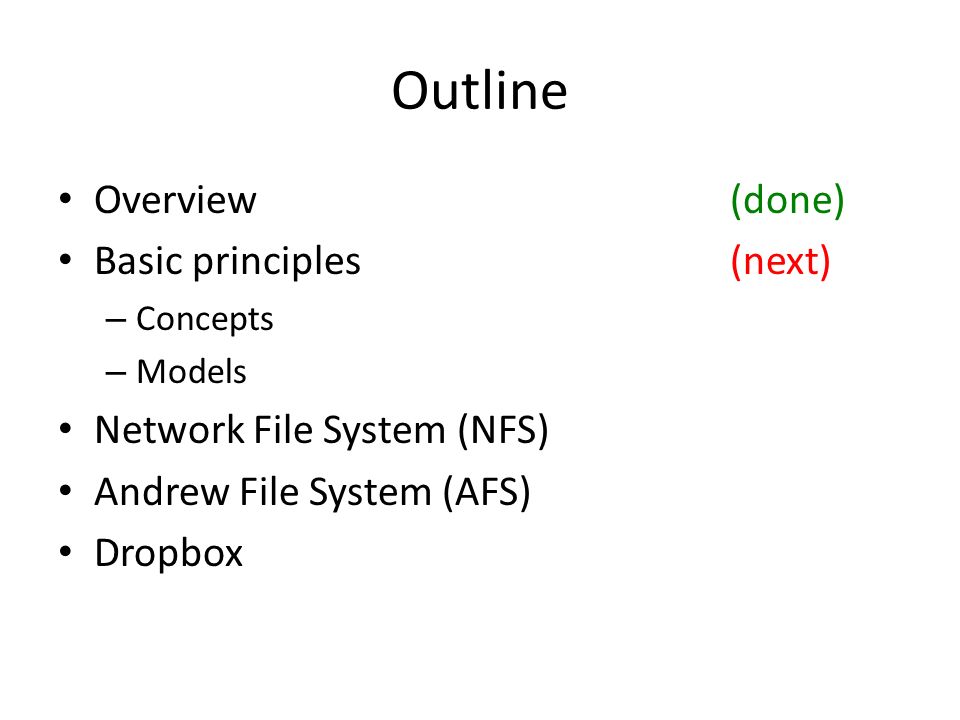 Outline

• Overview (done)
• Basic principles (next)
– Concepts
– Models
• Network File System (NFS)
• Andrew File System (AFS)
• Dropbox